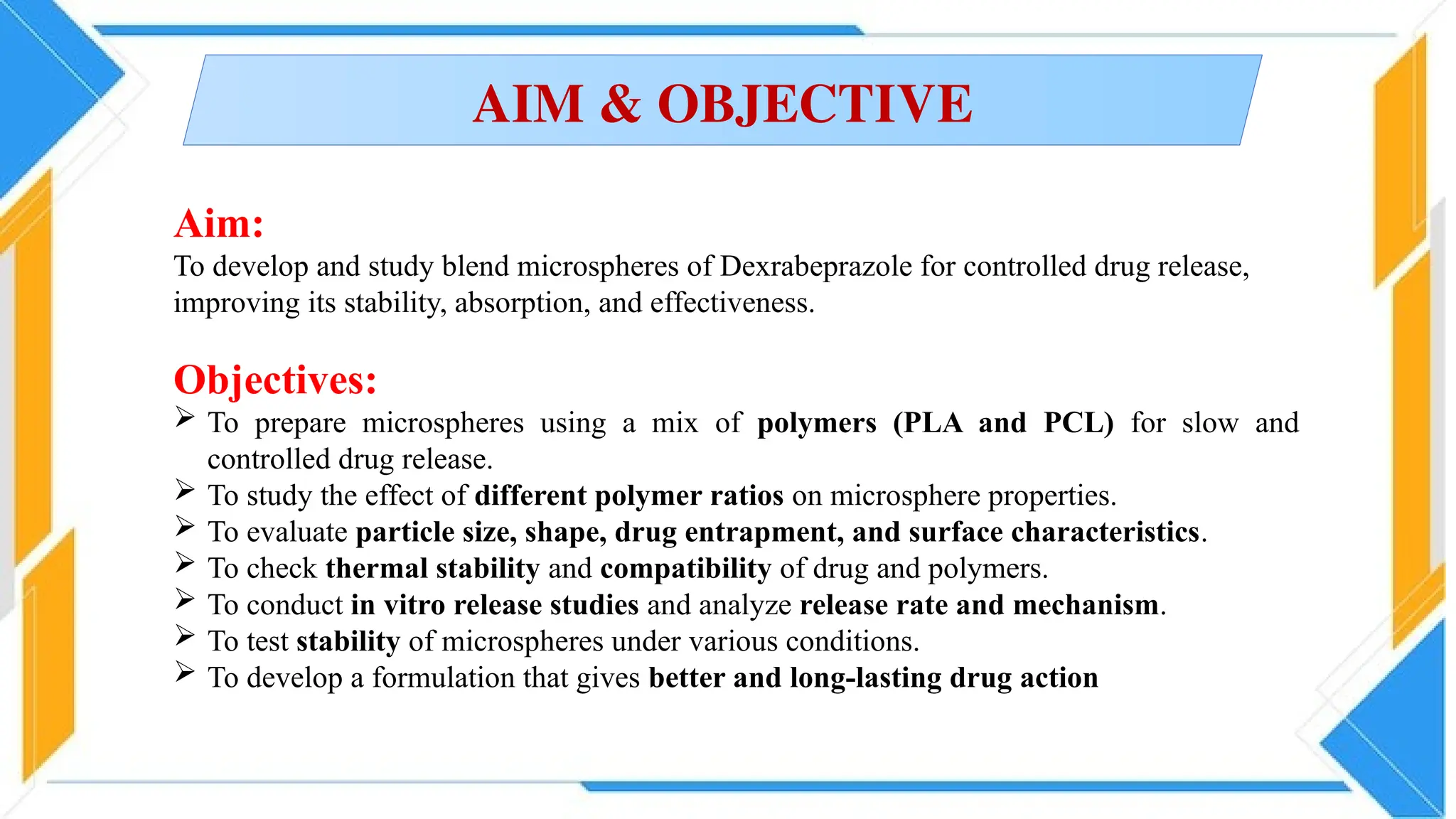 AIM & OBJECTIVE

Aim:
To develop and study blend microspheres of Dexrabeprazole for controlled drug release, improving its stability, absorption, and effectiveness.

Objectives:
➢ To prepare microspheres using a mix of polymers (PLA and PCL) for slow and controlled drug release.
➢ To study the effect of different polymer ratios on microsphere properties.
➢ To evaluate particle size, shape, drug entrapment, and surface characteristics.
➢ To check thermal stability and compatibility of drug and polymers.
➢ To conduct in vitro release studies and analyze release rate and mechanism.
➢ To test stability of microspheres under various conditions.
➢ To develop a formulation that gives better and long-lasting drug action